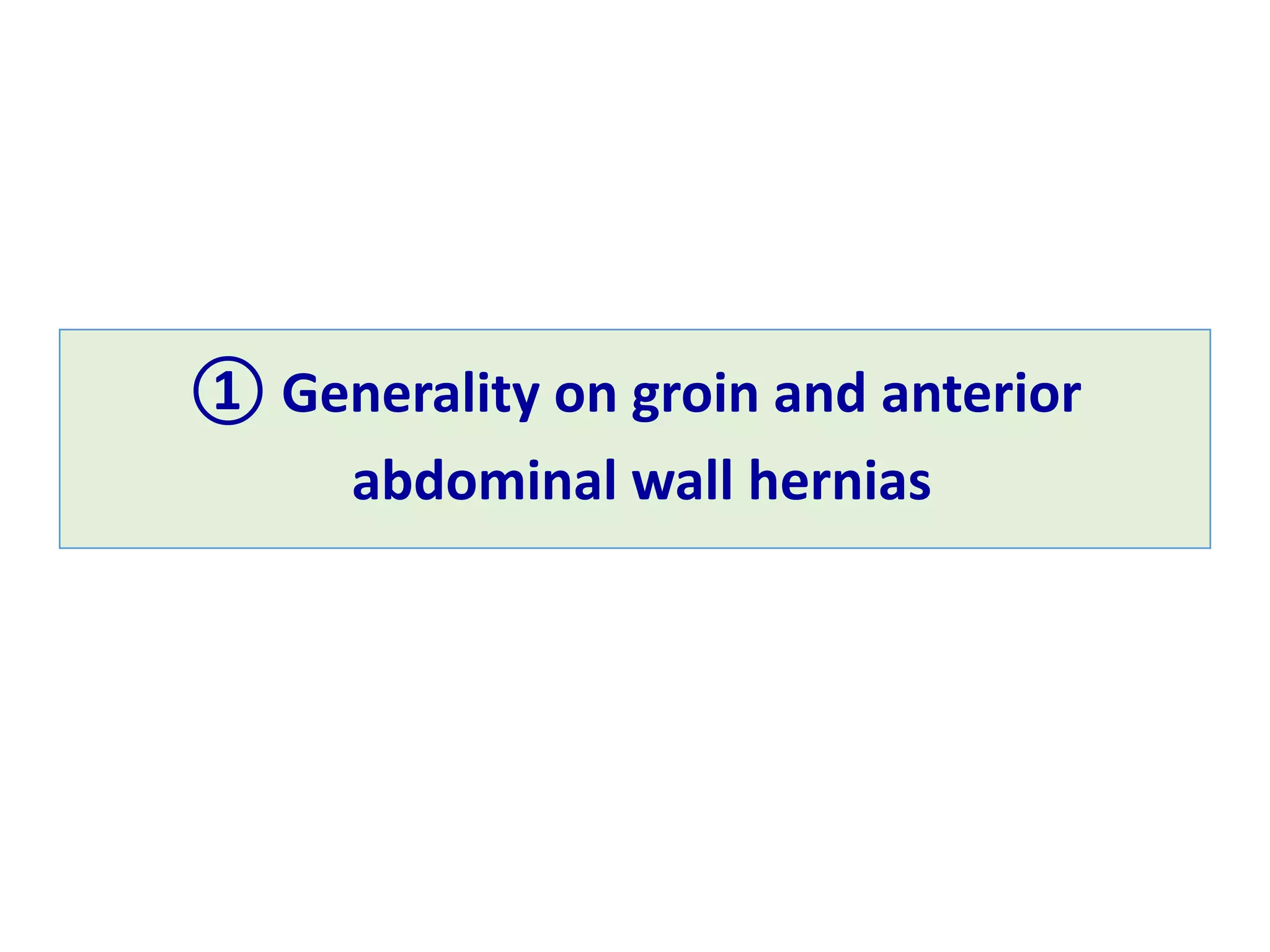 ① Generality on groin and anterior abdominal wall hernias